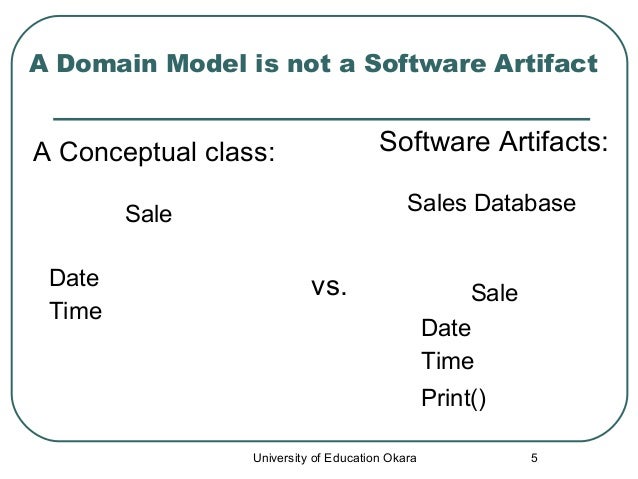 A Domain Model is not a Software Artifact

A Conceptual class:

Sale

Date
Time

vs.

Software Artifacts:

Sales Database

Sale
Date
Time
Print()

University of Education Okara

5